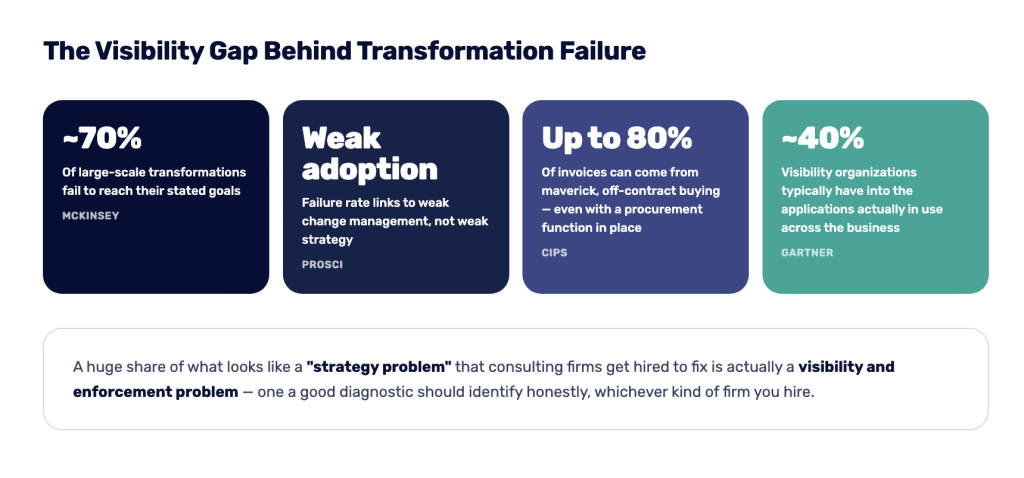 The Visibility Gap Behind Transformation Failure

~70%

Of large-scale transformations fail to reach their stated goals

MCKINSEY

Weak adoption

Failure rate links to weak change management, not weak strategy

PROSCI

Up to 80%

Of invoices can come from maverick, off-contract buying — even with a procurement function in place

CIPS

~40%

Visibility organizations typically have into the applications actually in use across the business

GARTNER

A huge share of what looks like a "strategy problem" that consulting firms get hired to fix is actually a visibility and enforcement problem — one a good diagnostic should identify honestly, whichever kind of firm you hire.